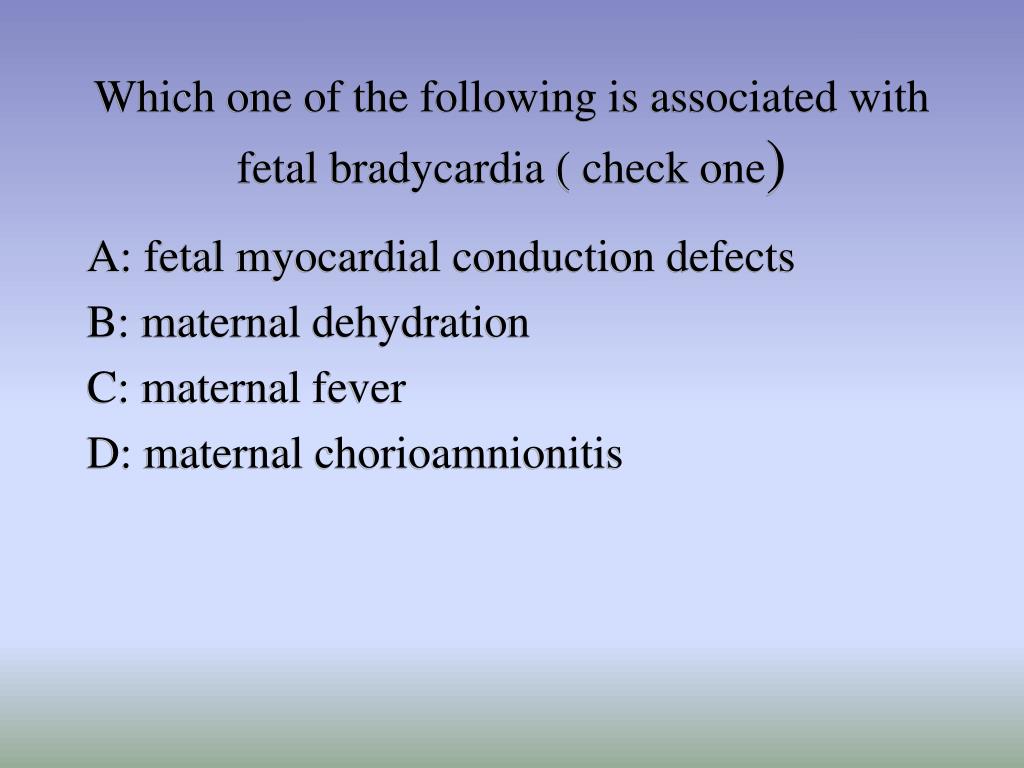 Which one of the following is associated with fetal bradycardia ( check one)

A: fetal myocardial conduction defects

B: maternal dehydration

C: maternal fever

D: maternal chorioamnionitis